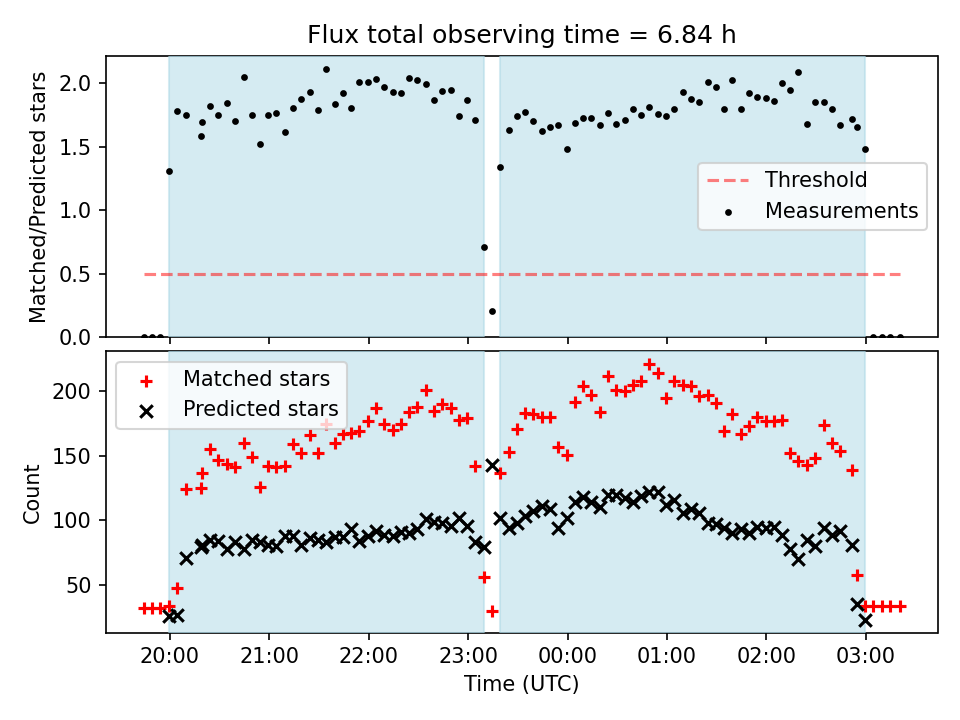 Flux total observing time = 6.84 h

Matched/Predicted stars

2.0
1.5
1.0
0.5
0.0

Threshold
Measurements

Matched stars
Predicted stars

Count

200
150
100
50

20:00
21:00
22:00
23:00
00:00
01:00
02:00
03:00

Time (UTC)